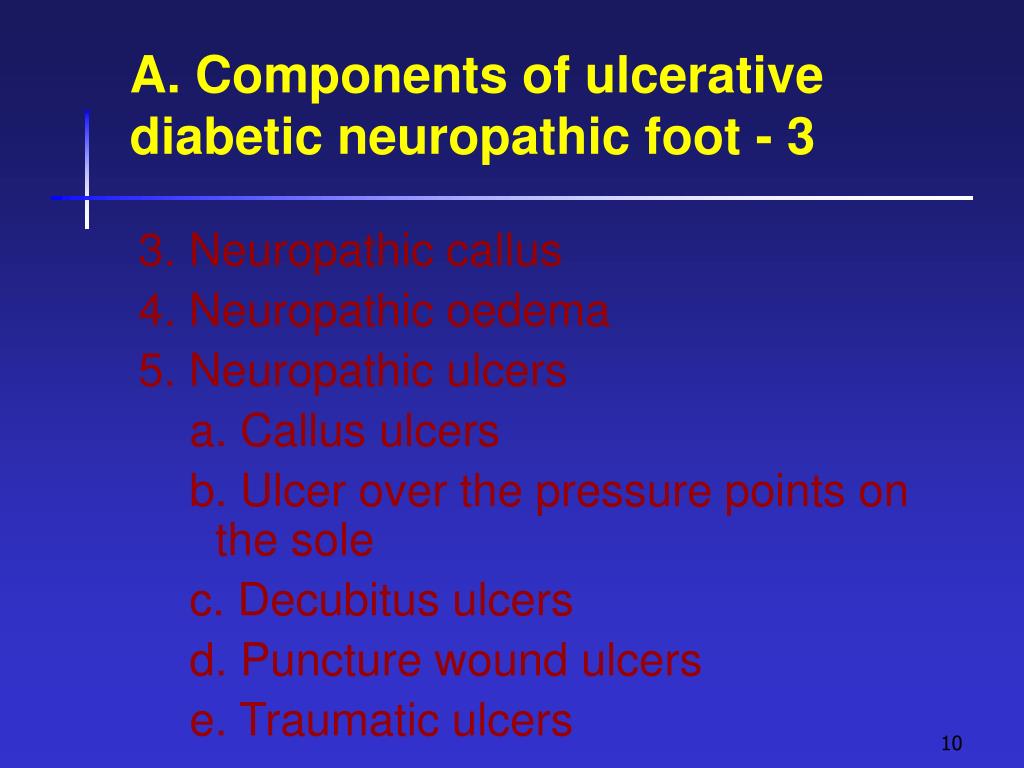 A. Components of ulcerative diabetic neuropathic foot - 3

3. Neuropathic callus
4. Neuropathic oedema
5. Neuropathic ulcers
a. Callus ulcers
b. Ulcer over the pressure points on the sole
c. Decubitus ulcers
d. Puncture wound ulcers
e. Traumatic ulcers

10